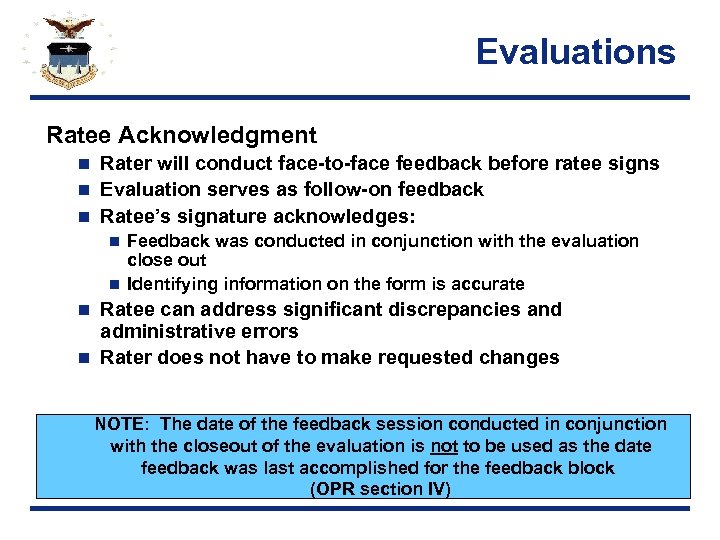 Evaluations

Ratee Acknowledgment

- Rater will conduct face-to-face feedback before ratee signs
- Evaluation serves as follow-on feedback
- Ratee's signature acknowledges:
  - Feedback was conducted in conjunction with the evaluation close out
  - Identifying information on the form is accurate
- Ratee can address significant discrepancies and administrative errors
- Rater does not have to make requested changes

NOTE: The date of the feedback session conducted in conjunction with the closeout of the evaluation is not to be used as the date feedback was last accomplished for the feedback block (OPR section IV)